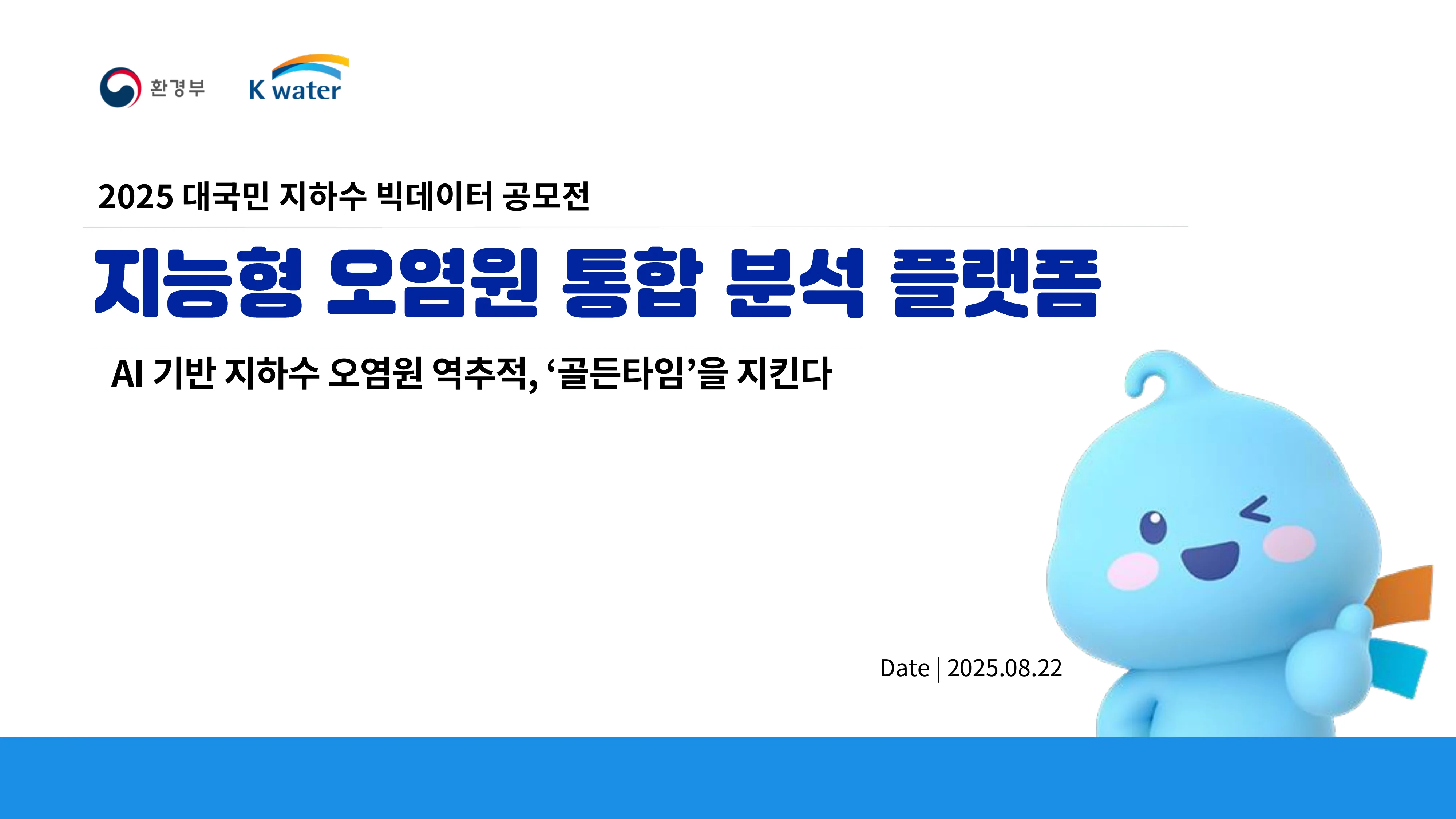 환경부

K water

2025 대국민 지하수 빅데이터 공모전

지능형 오염원 통합 분석 플랫폼

AI 기반 지하수 오염원 역추적, ‘골든타임’을 지킨다

Date | 2025.08.22